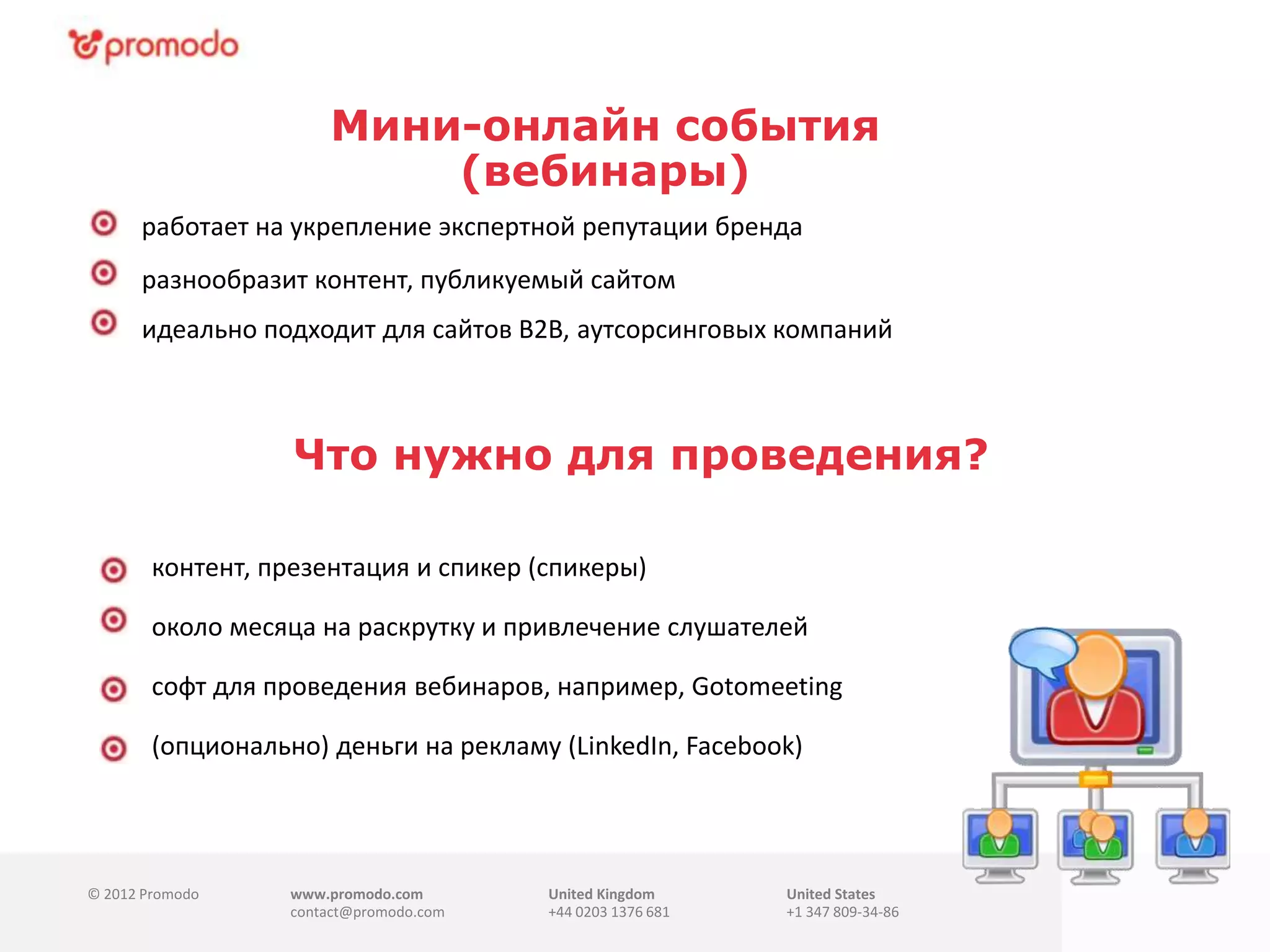 promodo

Мини-онлайн события (вебинары)

работает на укрепление экспертной репутации бренда

разнообразит контент, публикуемый сайтом

идеально подходит для сайтов B2B, аутсорсинговых компаний

Что нужно для проведения?

контент, презентация и спикер (спикеры)

около месяца на раскрутку и привлечение слушателей

софт для проведения вебинаров, например, Gotomeeting

(опционально) деньги на рекламу (LinkedIn, Facebook)

© 2012 Promodo

www.promodo.com
contact@promodo.com

United Kingdom
+44 0203 1376 681

United States
+1 347 809-34-86